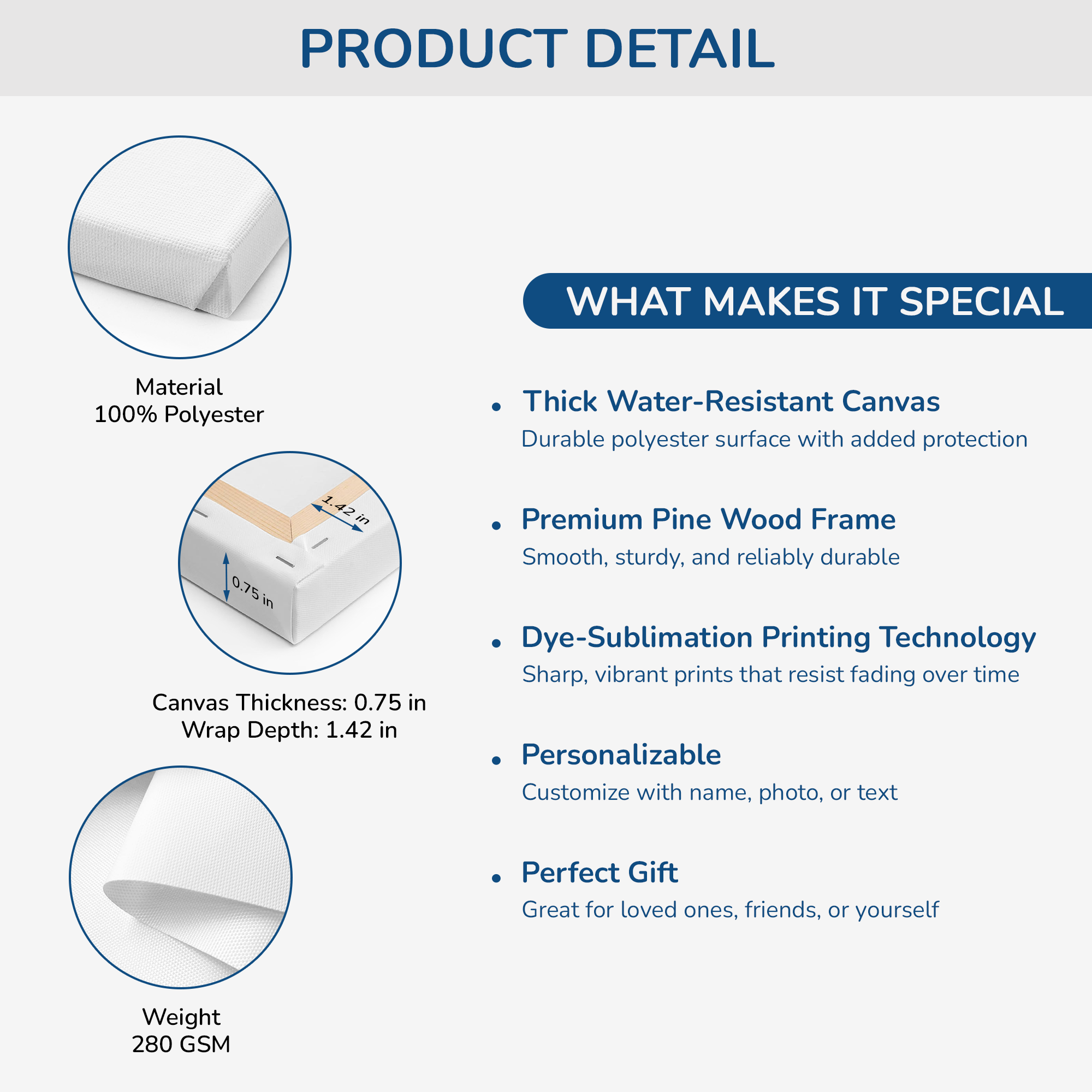 PRODUCT DETAIL

Material
100% Polyester

1.42 in

0.75 in

Canvas Thickness: 0.75 in
Wrap Depth: 1.42 in

Weight
280 GSM

WHAT MAKES IT SPECIAL

• Thick Water-Resistant Canvas
Durable polyester surface with added protection

• Premium Pine Wood Frame
Smooth, sturdy, and reliably durable

• Dye-Sublimation Printing Technology
Sharp, vibrant prints that resist fading over time

• Personalizable
Customize with name, photo, or text

• Perfect Gift
Great for loved ones, friends, or yourself